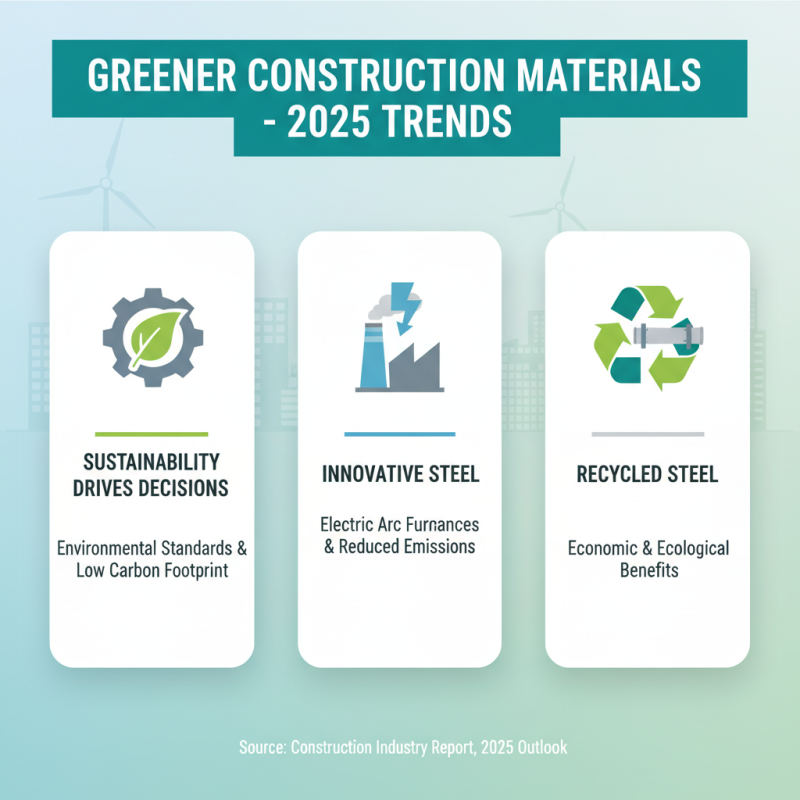 GREENER CONSTRUCTION MATERIALS - 2025 TRENDS

SUSTAINABILITY DRIVES DECISIONS

Environmental Standards & Low Carbon Footprint

INNOVATIVE STEEL

Electric Arc Furnances & Reduced Emissions

RECYCLED STEEL

Economic & Ecological Benefits

Source: Construction Industry Report, 2025 Outlook